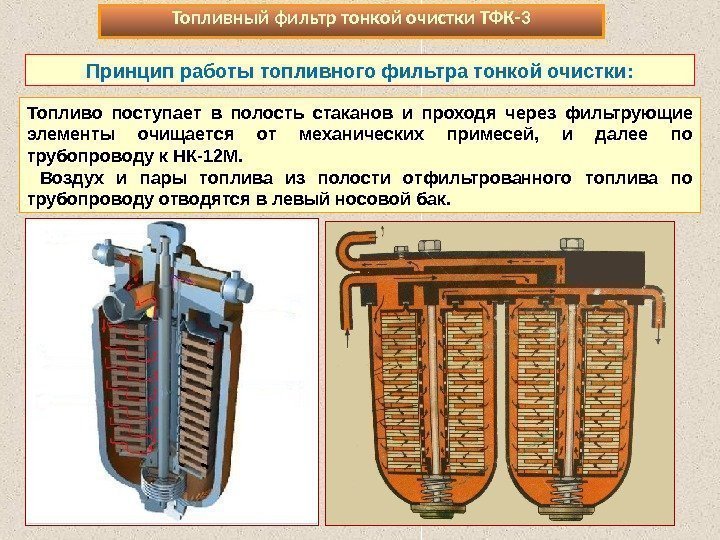 Топливный фильтр тонкой очистки ТФК-3

Принцип работы топливного фильтра тонкой очистки:

Топливо поступает в полость стаканов и проходя через фильтрующие элементы очищается от механических примесей, и далее по трубопроводу к НК-12М.

Воздух и пары топлива из полости отфильтрованного топлива по трубопроводу отводятся в левый носовой бак.